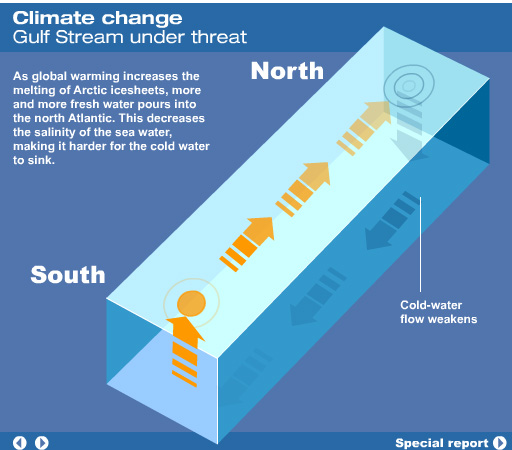 Climate change
Gulf Stream under threat

As global warming increases the melting of Arctic icesheets, more and more fresh water pours into the north Atlantic. This decreases the salinity of the sea water, making it harder for the cold water to sink.

North

South

Cold-water flow weakens

Special report